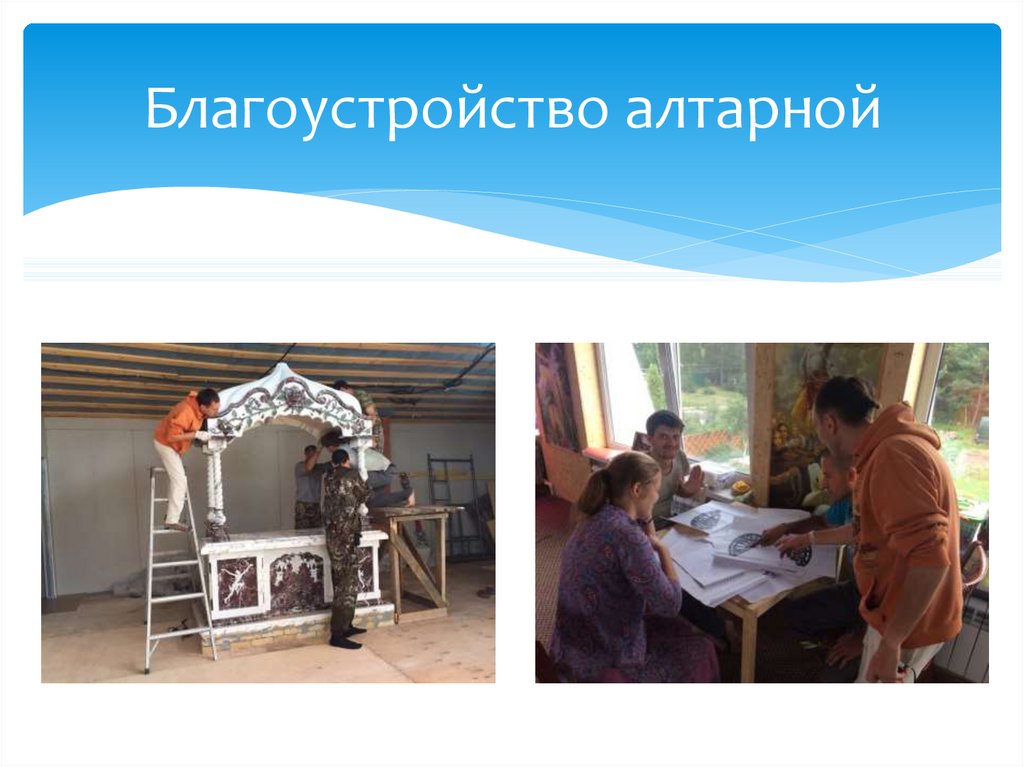 Благоустройство алтарной